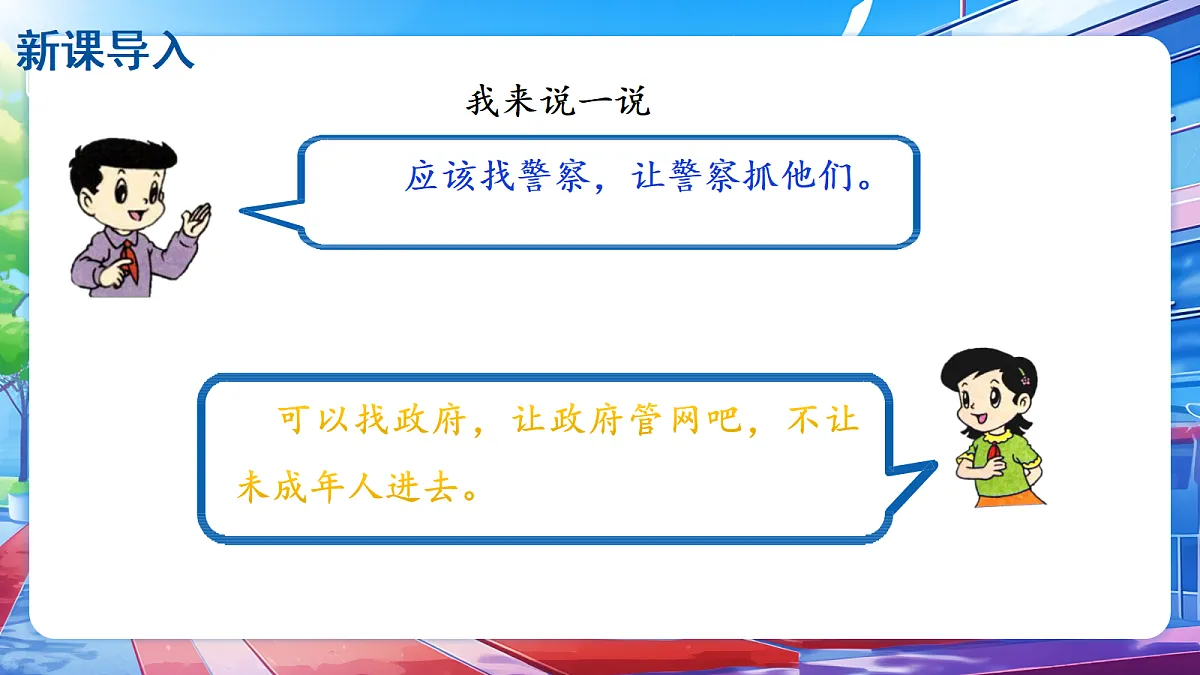 新课导入

我来说一说

应该找警察，让警察抓他们。

可以找政府，让政府管网吧，不让未成年人进去。